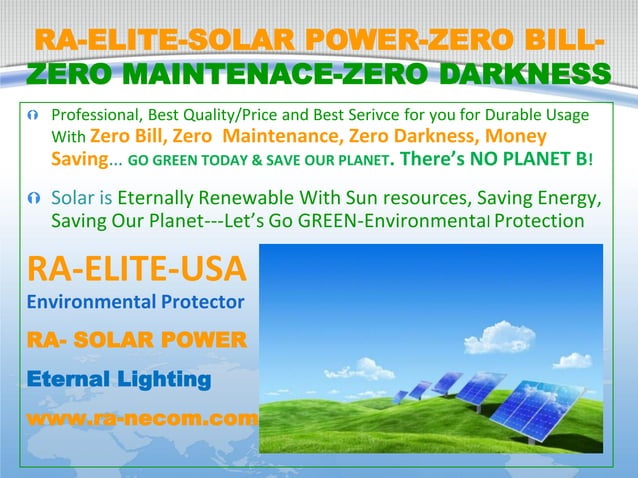 RA-ELITE-SOLAR POWER-ZERO BILL-ZERO MAINTENACE-ZERO DARKNESS

Professional, Best Quality/Price and Best Serivce for you for Durable Usage With Zero Bill, Zero Maintenance, Zero Darkness, Money Saving... GO GREEN TODAY & SAVE OUR PLANET. There's NO PLANET B!

Solar is Eternally Renewable With Sun resources, Saving Energy, Saving Our Planet---Let's Go GREEN-Environmental Protection

RA-ELITE-USA

Environmental Protector

RA- SOLAR POWER

Eternal Lighting

www.ra-necom.com